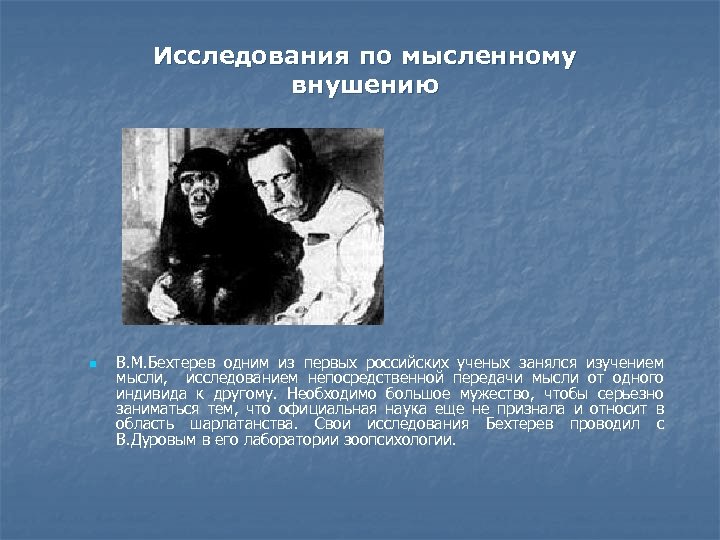 Исследования по мысленному внушению

В.М.Бехтерев одним из первых российских ученых занялся изучением мысли, исследованием непосредственной передачи мысли от одного индивида к другому. Необходимо большое мужество, чтобы серьезно заниматься тем, что официальная наука еще не признала и относит в область шарлатанства. Свои исследования Бехтерев проводил с В.Дуровым в его лаборатории зоопсихологии.